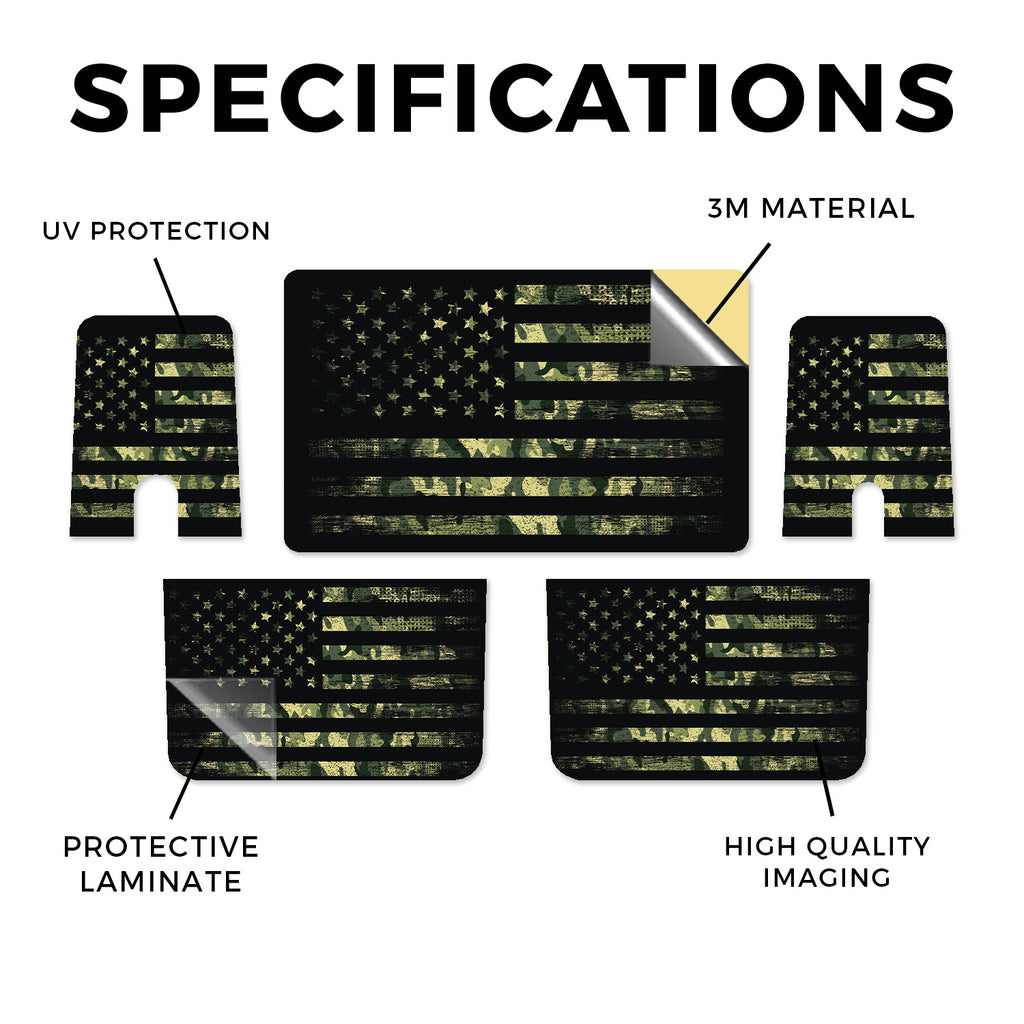 SPECIFICATIONS

UV PROTECTION

3M MATERIAL

PROTECTIVE LAMINATE

HIGH QUALITY IMAGING